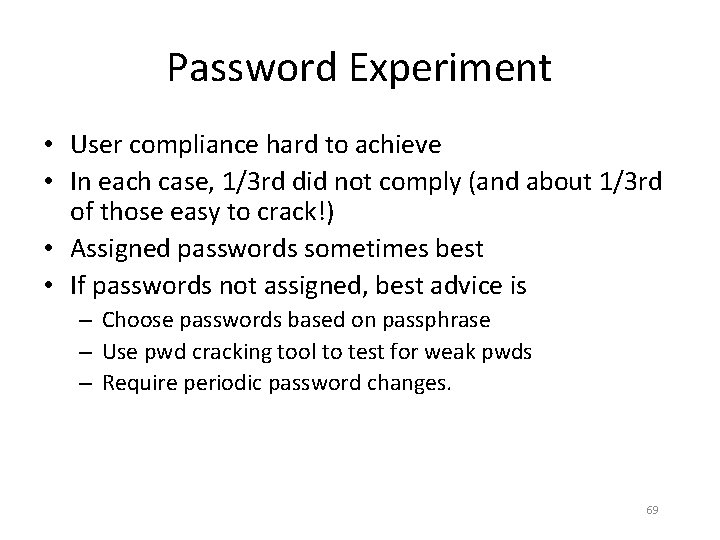 Password Experiment

• User compliance hard to achieve
• In each case, 1/3rd did not comply (and about 1/3rd of those easy to crack!)
• Assigned passwords sometimes best
• If passwords not assigned, best advice is
– Choose passwords based on passphrase
– Use pwd cracking tool to test for weak pwds
– Require periodic password changes.

69